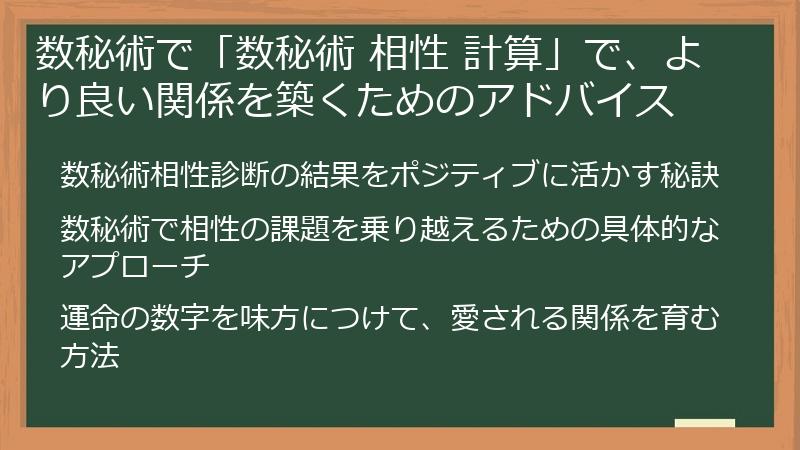 数秘術で「数秘術 相性 計算」で、より良い関係を築くためのアドバイス

数秘術相性診断の結果をポジティブに活かす秘訣

数秘術で相性の課題を乗り越えるための具体的なアプローチ

運命の数字を味方につけて、愛される関係を育む方法